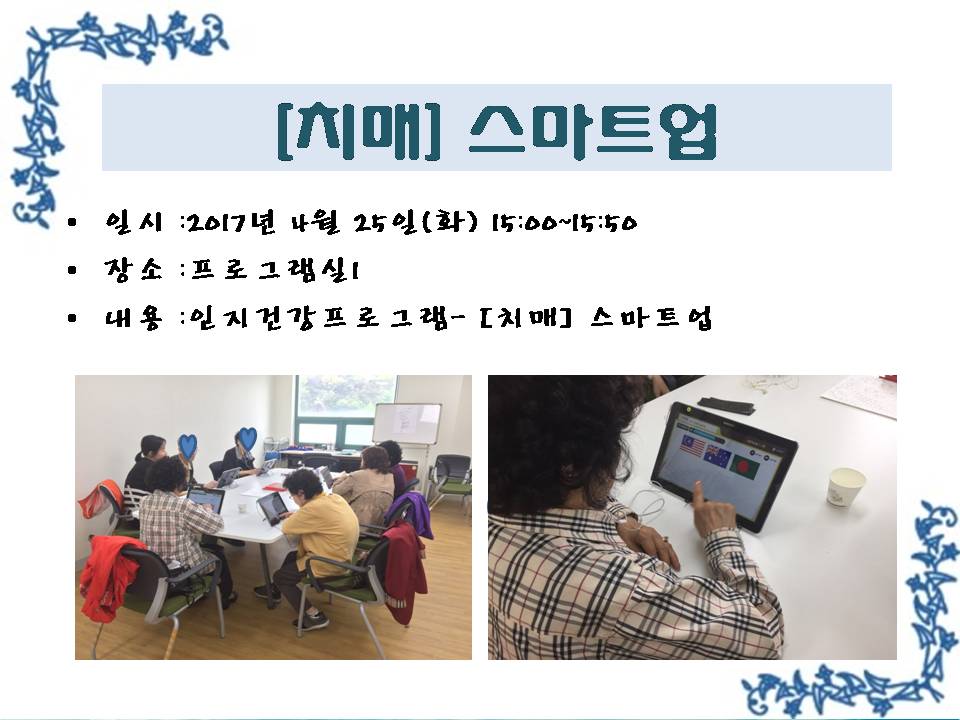 [치매] 스마트업

• 일시 :2017년 4월 25일(화) 15:00~15:50
• 장소 :프로그램실1
• 내용 :인지건강프로그램- [치매] 스마트업